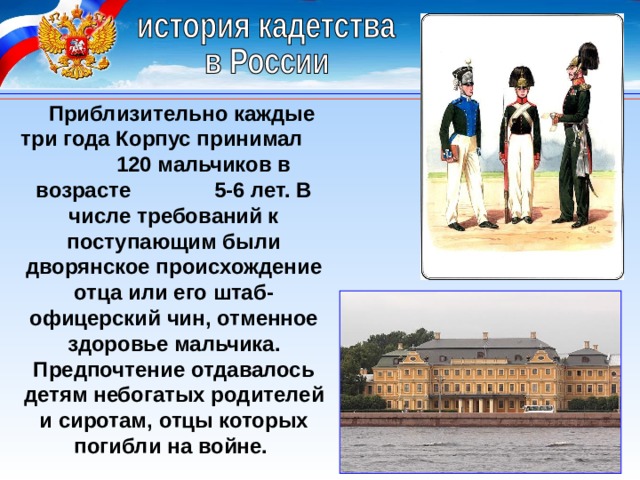 история кадетства в России

Приблизительно каждые три года Корпус принимал 120 мальчиков в возрасте 5-6 лет. В числе требований к поступающим были дворянское происхождение отца или его штаб-офицерский чин, отменное здоровье мальчика. Предпочтение отдавалось детям небогатых родителей и сиротам, отцы которых погибли на войне.